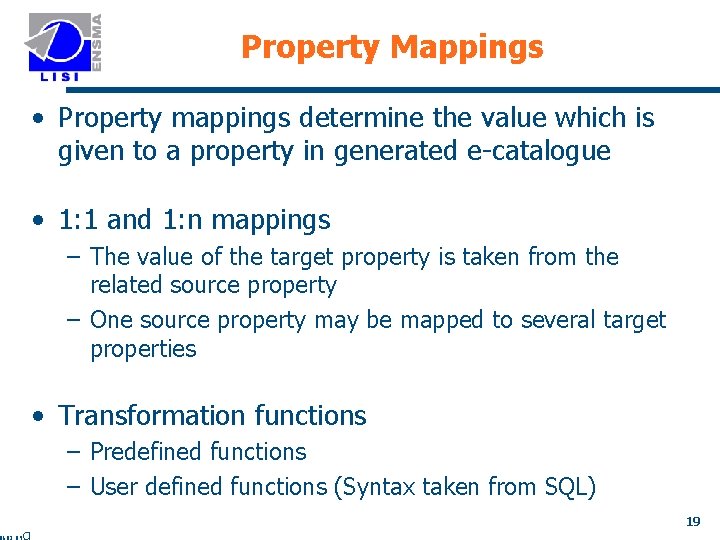 LISI ENSMA

Property Mappings

• Property mappings determine the value which is given to a property in generated e-catalogue

• 1:1 and 1:n mappings
– The value of the target property is taken from the related source property
– One source property may be mapped to several target properties

• Transformation functions
– Predefined functions
– User defined functions (Syntax taken from SQL)

19